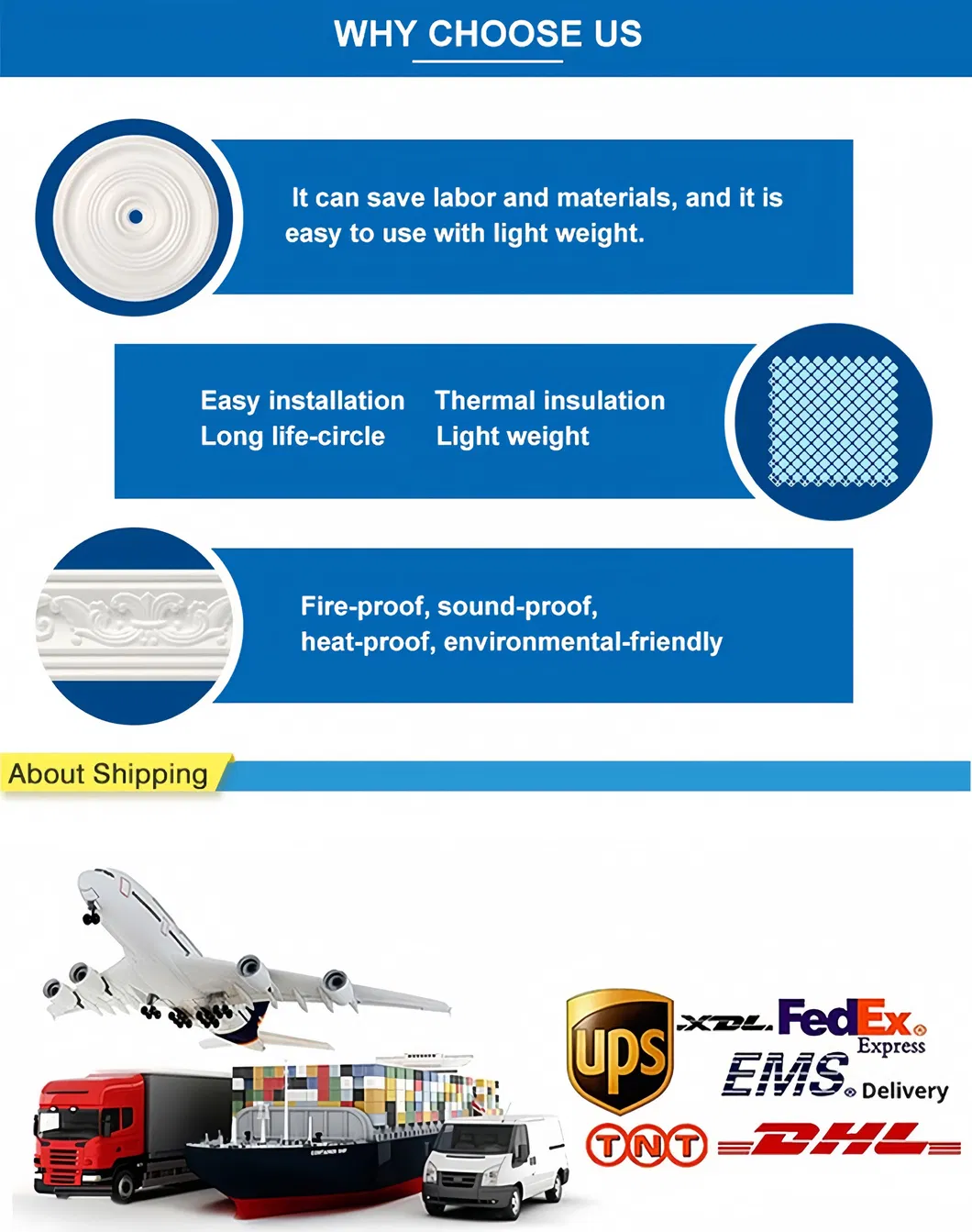 WHY CHOOSE US

It can save labor and materials, and it is easy to use with light weight.

Easy installation
Long life-circle

Thermal insulation
Light weight

Fire-proof, sound-proof, heat-proof, environmental-friendly

About Shipping

ups
XDL
FedEx Express
EMS Delivery
TNT
DHL